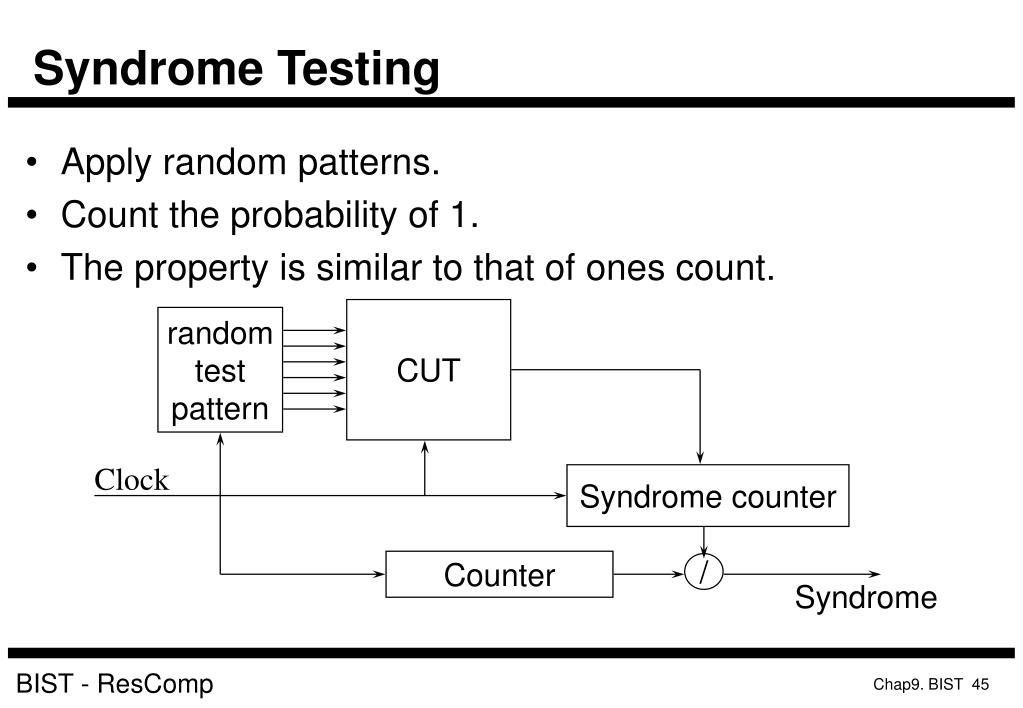 Syndrome Testing

• Apply random patterns.
• Count the probability of 1.
• The property is similar to that of ones count.

random test pattern

CUT

Clock

Syndrome counter

Counter

/

Syndrome

BIST - ResComp

Chap9. BIST 45